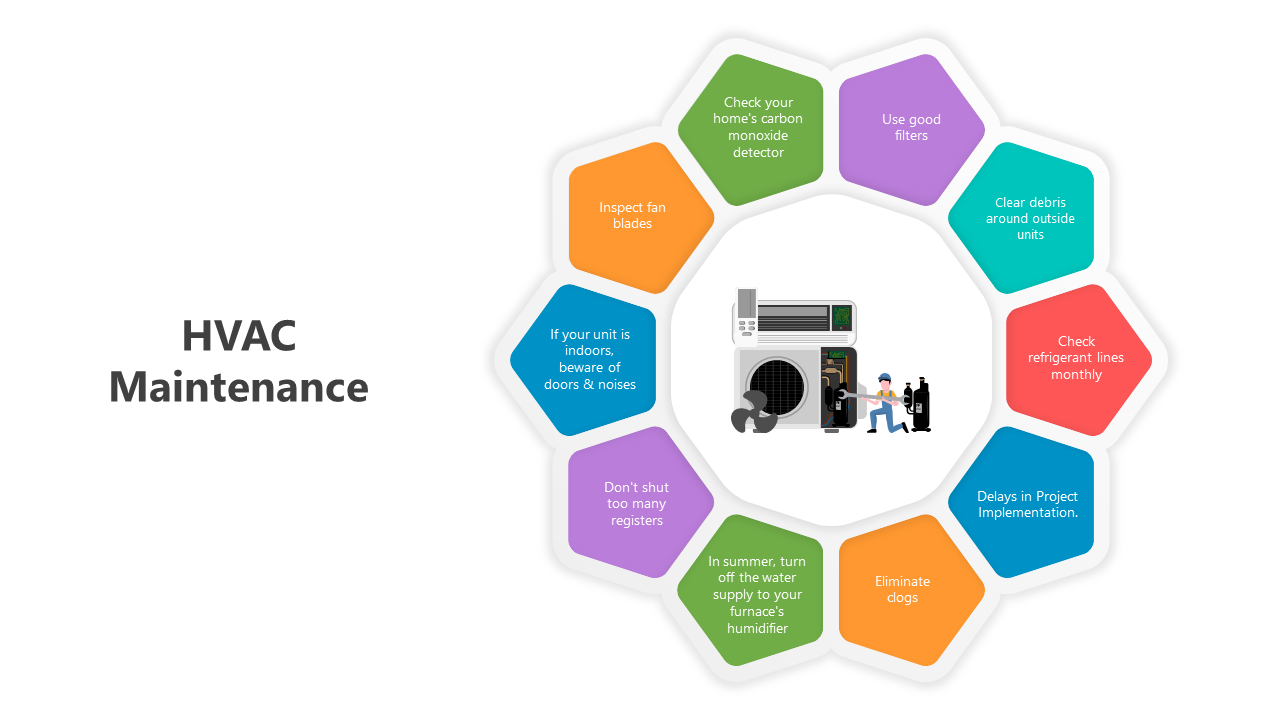 HVAC Maintenance

Check your home's carbon monoxide detector

Use good filters

Clear debris around outside units

Check refrigerant lines monthly

Delays in Project Implementation.

Eliminate clogs

In summer, turn off the water supply to your furnace's humidifier

Don't shut too many registers

If your unit is indoors, beware of doors & noises

Inspect fan blades